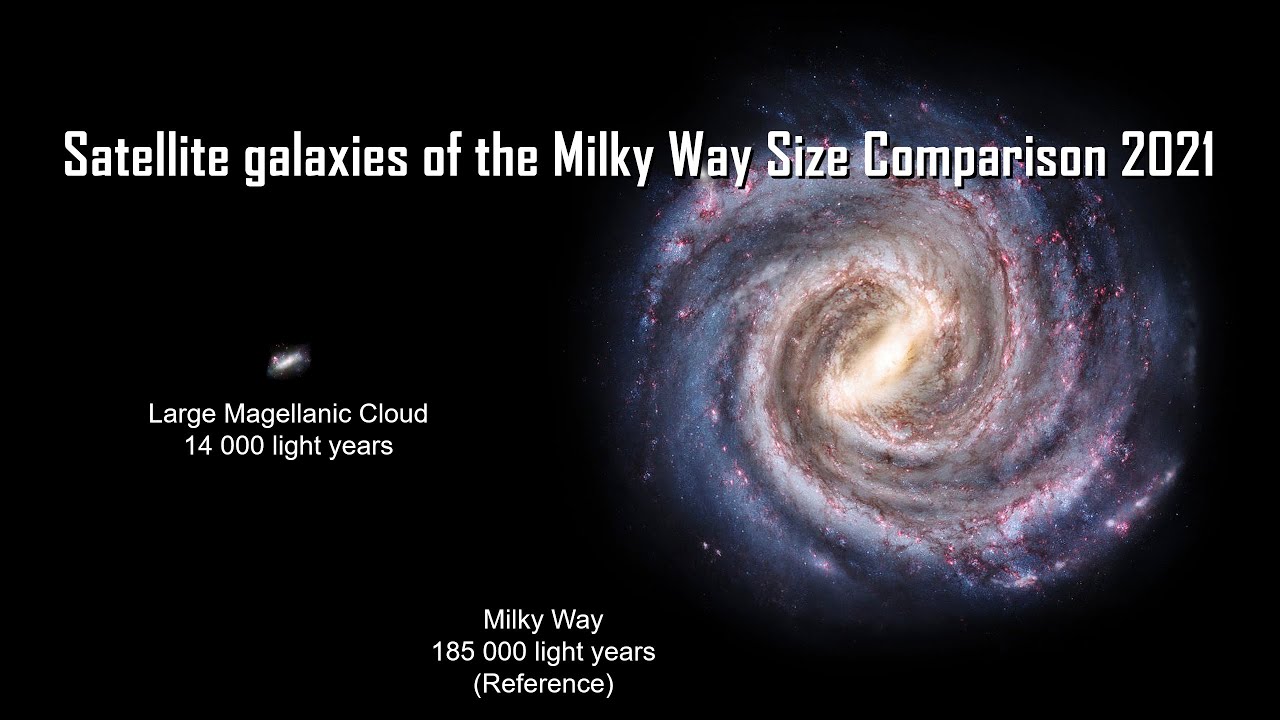 Satellite galaxies of the Milky Way Size Comparison 2021

Large Magellanic Cloud
14 000 light years

Milky Way
185 000 light years
(Reference)